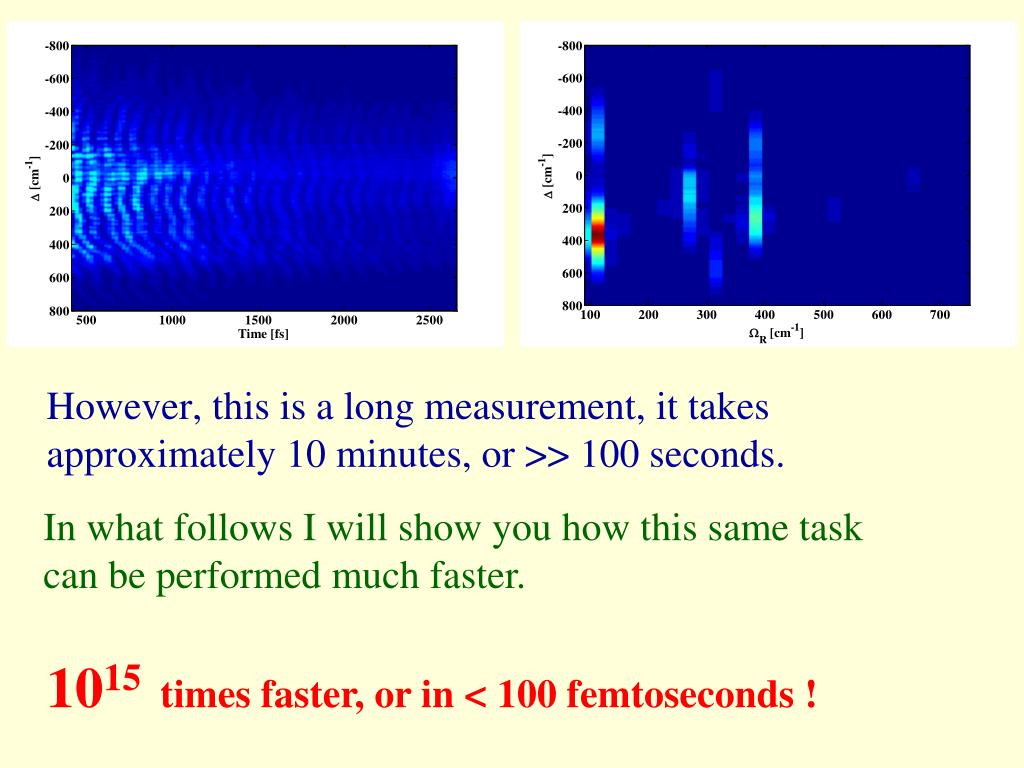 -800
-600
-400
-200
0
200
400
600
800
$\Delta$ [cm$^{-1}$]
500
1000
1500
2000
2500
Time [fs]

-800
-600
-400
-200
0
200
400
600
800
$\Delta$ [cm$^{-1}$]
100
200
300
400
500
600
700
$\Omega_R$ [cm$^{-1}$]

However, this is a long measurement, it takes approximately 10 minutes, or >> 100 seconds.

In what follows I will show you how this same task can be performed much faster.

$10^{15}$ times faster, or in < 100 femtoseconds !